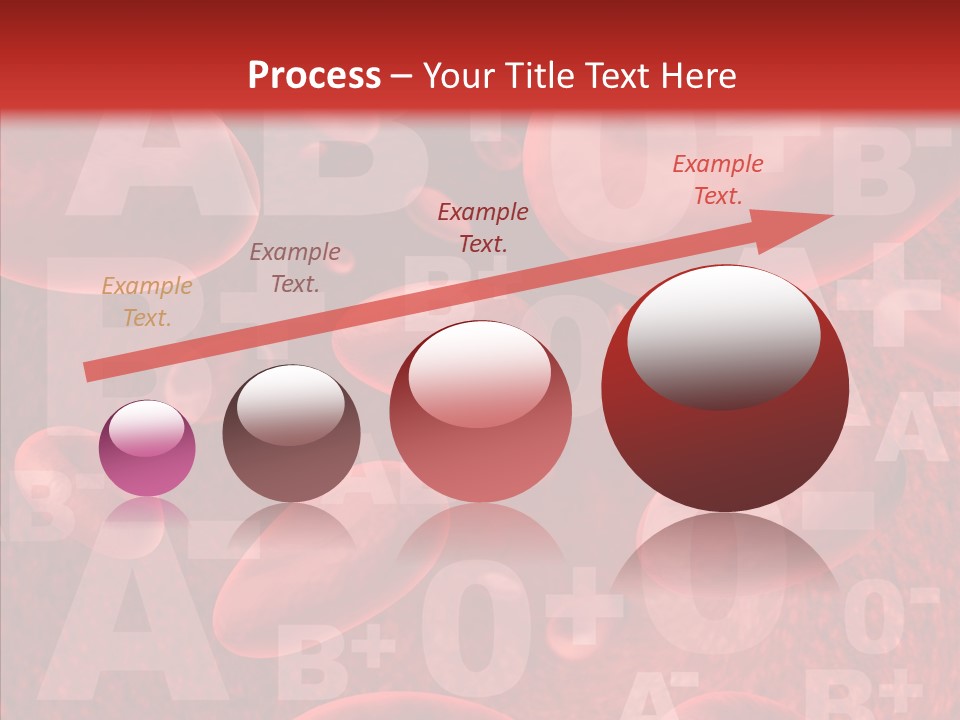 Process – Your Title Text Here

Example Text.

Example Text.

Example Text.

Example Text.